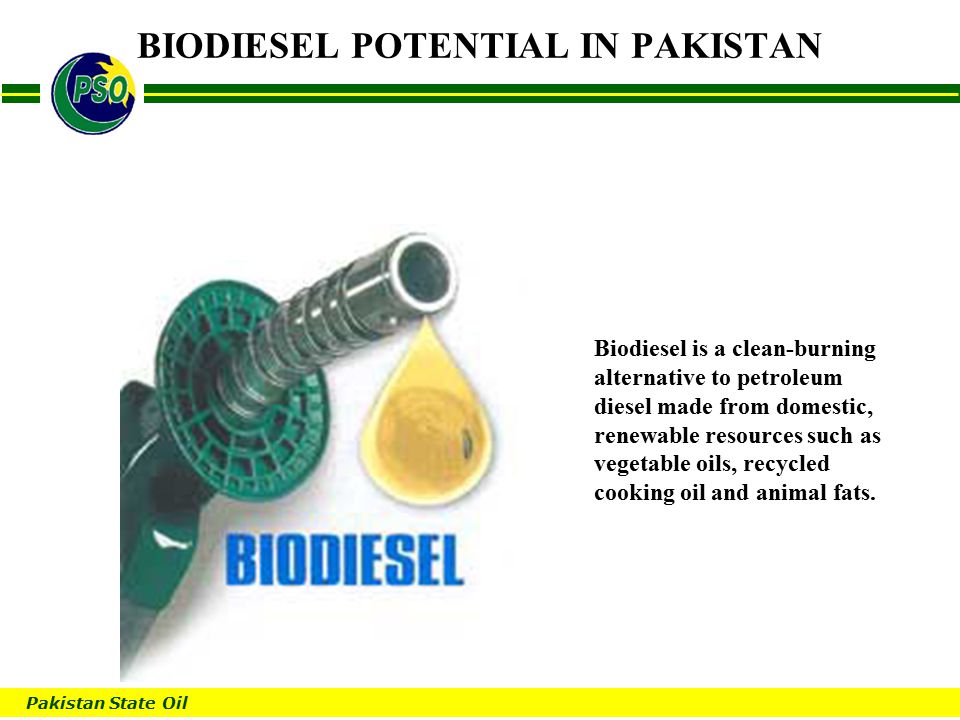 BIODIESEL POTENTIAL IN PAKISTAN

PSO

BIODIESEL

Biodiesel is a clean-burning alternative to petroleum diesel made from domestic, renewable resources such as vegetable oils, recycled cooking oil and animal fats.

Pakistan State Oil